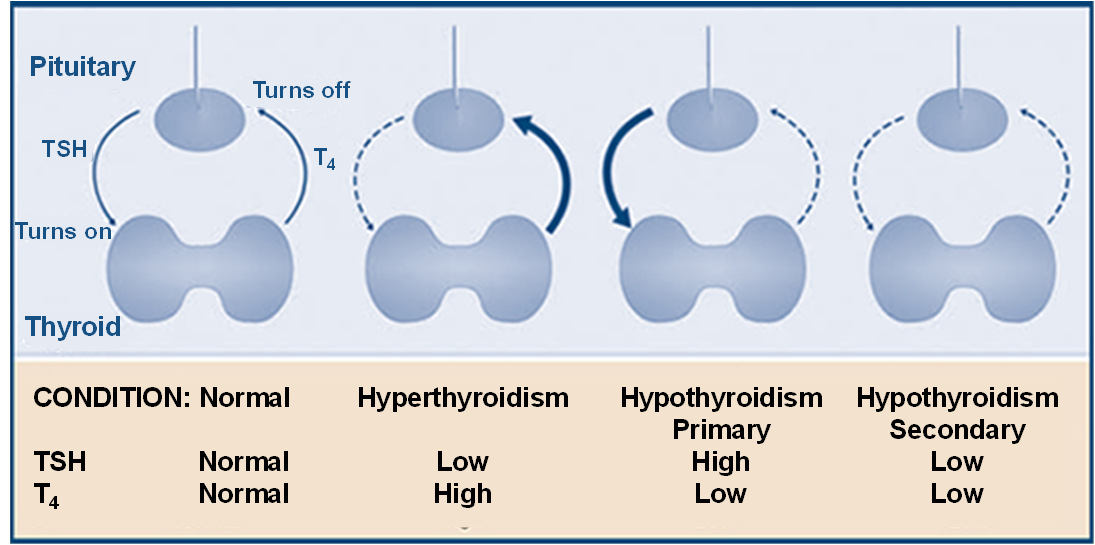 Pituitary

Turns off

TSH

$T_4$

Turns on

Thyroid

| CONDITION: | Normal | Hyperthyroidism | Hypothyroidism Primary | Hypothyroidism Secondary |
|---|---|---|---|---|
| TSH | Normal | Low | High | Low |
| $T_4$ | Normal | High | Low | Low |